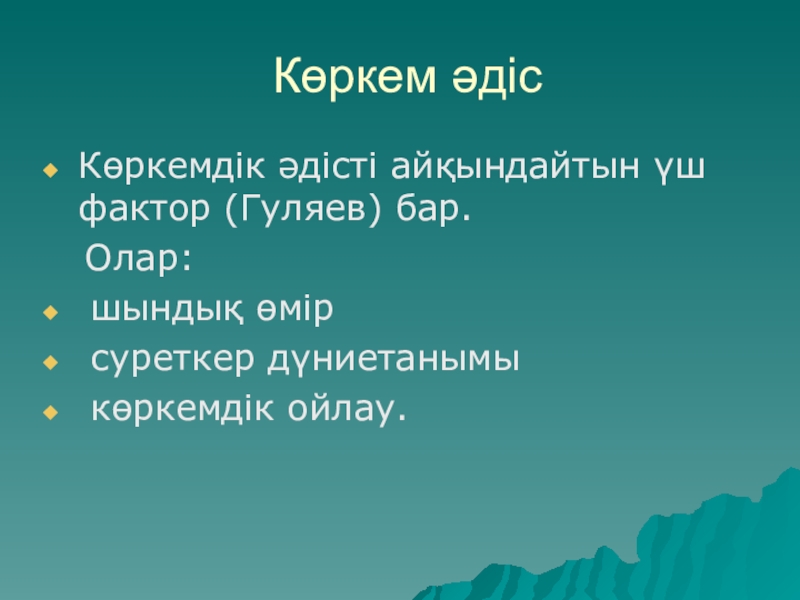 Көркем әдіс

Көркемдік әдісті айқындайтын үш фактор (Гуляев) бар.

Олар:

шындық өмір

суреткер дүниетанымы

көркемдік ойлау.